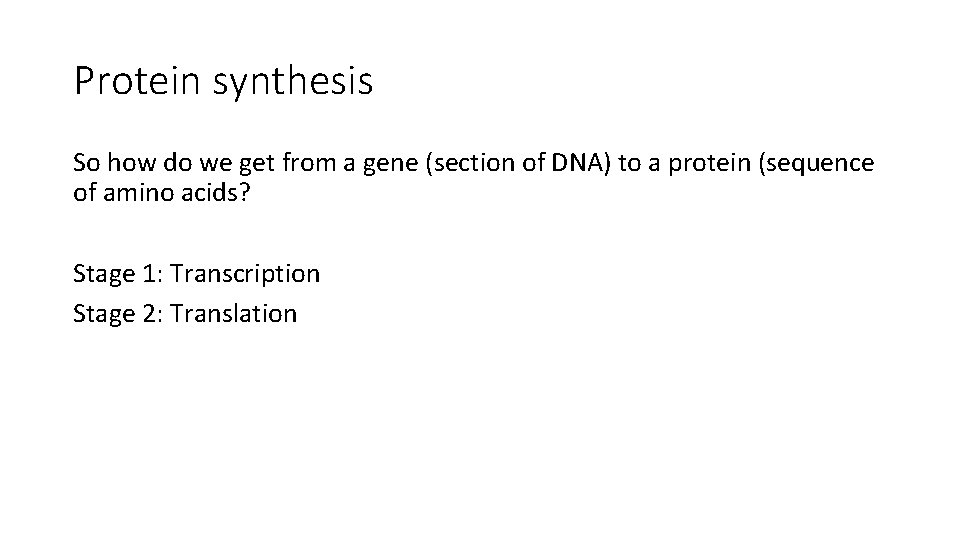 Protein synthesis

So how do we get from a gene (section of DNA) to a protein (sequence of amino acids?

Stage 1: Transcription
Stage 2: Translation